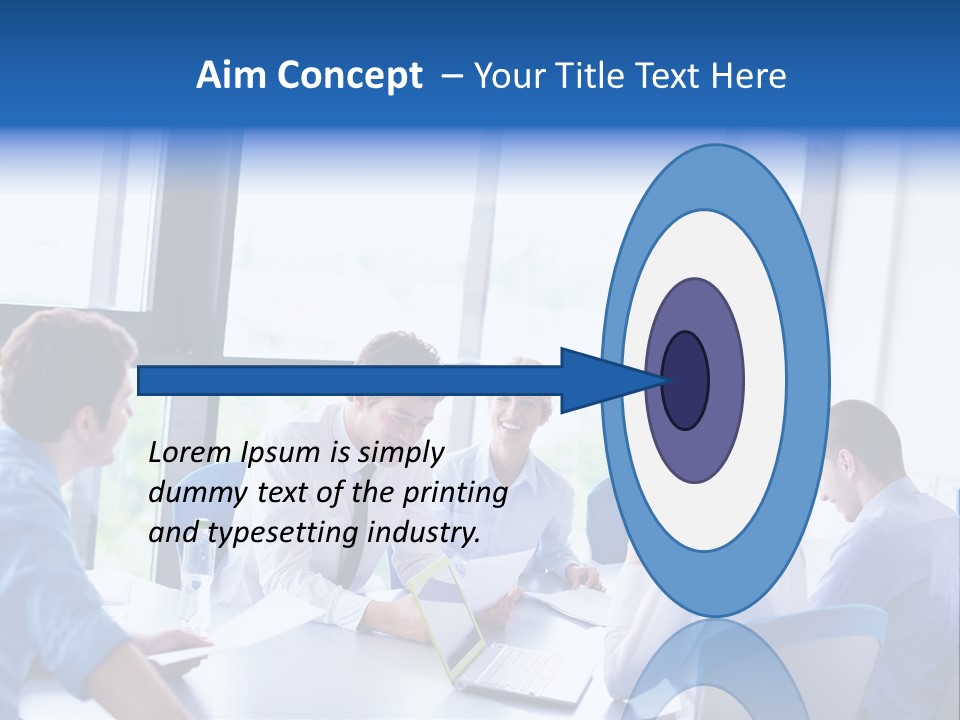 Aim Concept – Your Title Text Here

Lorem Ipsum is simply dummy text of the printing and typesetting industry.